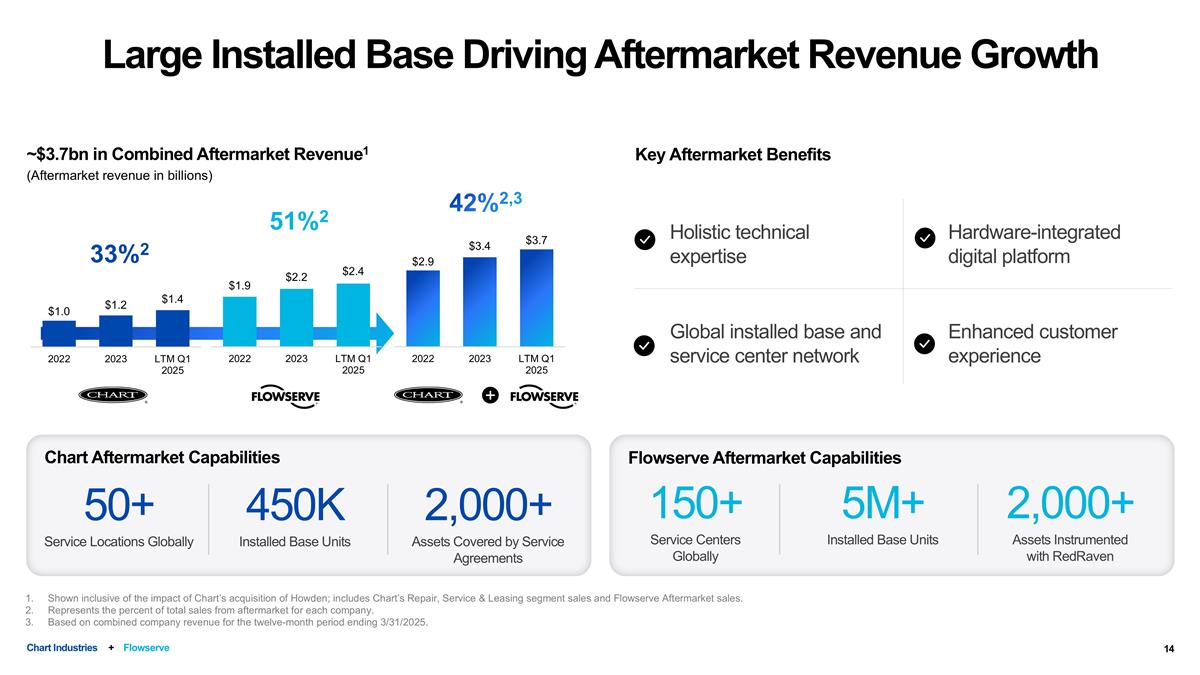 Large Installed Base Driving Aftermarket Revenue Growth

~\$3.7bn in Combined Aftermarket Revenue$^1$
(Aftermarket revenue in billions)

33%$^2$

51%$^2$

42%$^{2,3}$

\$1.0
\$1.2
\$1.4
\$1.9
\$2.2
\$2.4
\$2.9
\$3.4
\$3.7

2022
2023
LTM Q1 2025
2022
2023
LTM Q1 2025
2022
2023
LTM Q1 2025

CHART
FLOWSERVE
CHART
+
FLOWSERVE

Key Aftermarket Benefits

Holistic technical expertise

Hardware-integrated digital platform

Global installed base and service center network

Enhanced customer experience

Chart Aftermarket Capabilities

50+
Service Locations Globally

450K
Installed Base Units

2,000+
Assets Covered by Service Agreements

Flowserve Aftermarket Capabilities

150+
Service Centers Globally

5M+
Installed Base Units

2,000+
Assets Instrumented with RedRaven

1. Shown inclusive of the impact of Chart's acquisition of Howden; includes Chart's Repair, Service & Leasing segment sales and Flowserve Aftermarket sales.
2. Represents the percent of total sales from aftermarket for each company.
3. Based on combined company revenue for the twelve-month period ending 3/31/2025.

Chart Industries + Flowserve

14